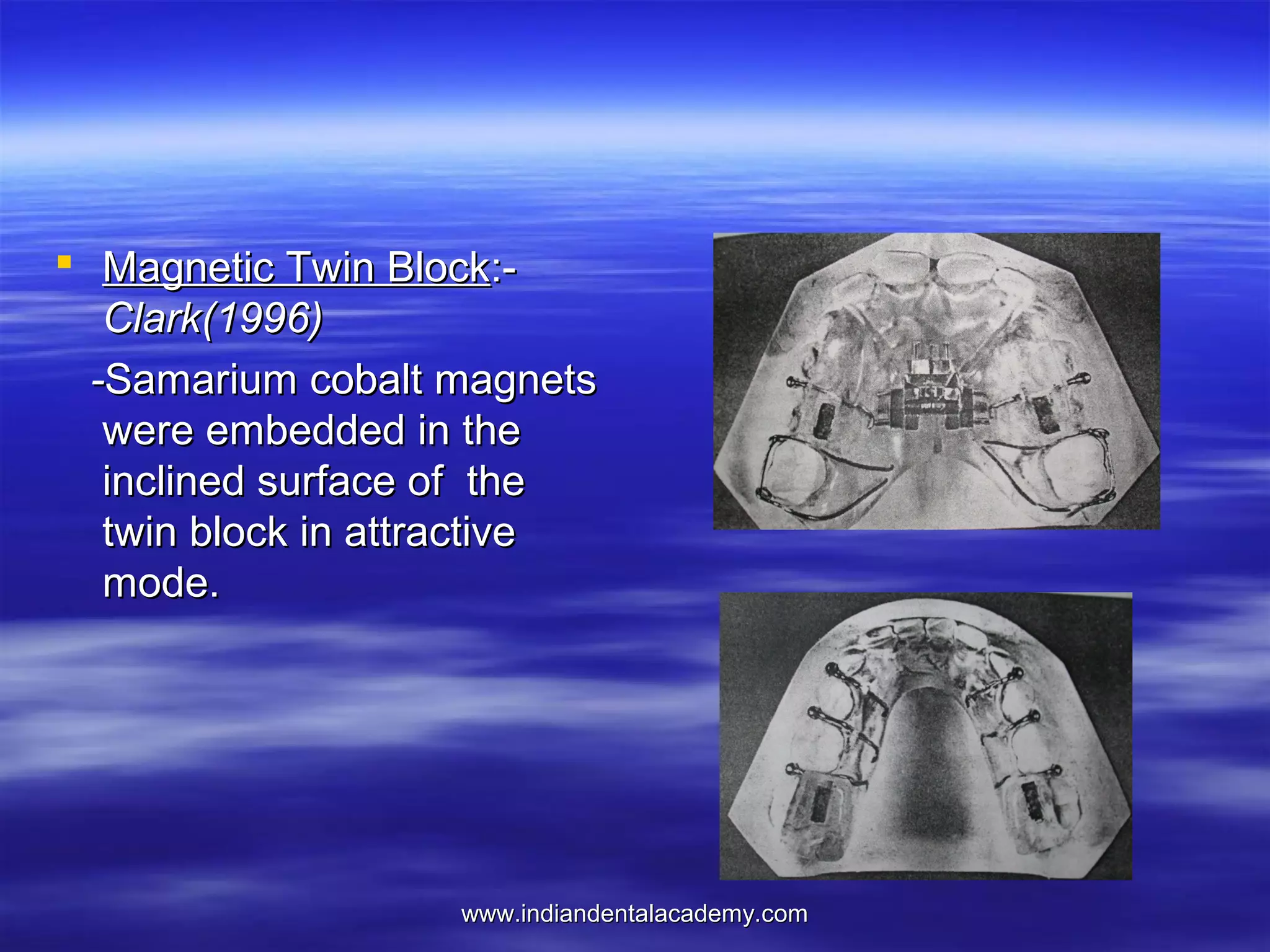 Magnetic Twin Block:- Clark(1996)

-Samarium cobalt magnets were embedded in the inclined surface of the twin block in attractive mode.

www.indiandentalacademy.com